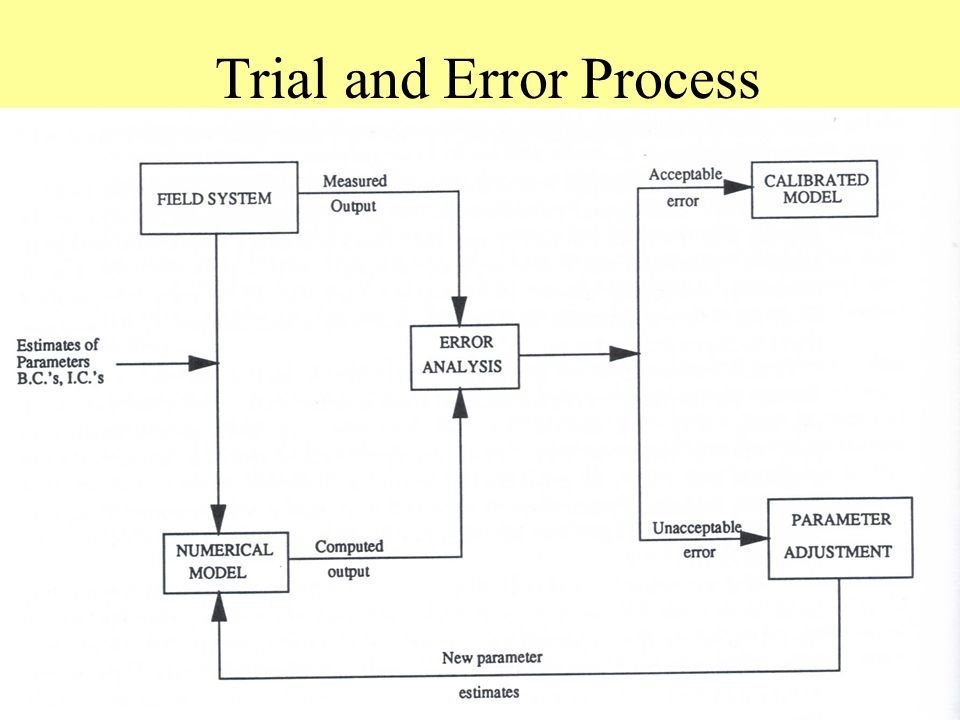 Trial and Error Process

FIELD SYSTEM

Measured Output

Acceptable error

CALIBRATED MODEL

Estimates of Parameters B.C.'s, I.C.'s

ERROR ANALYSIS

NUMERICAL MODEL

Computed output

Unacceptable error

PARAMETER ADJUSTMENT

New parameter estimates